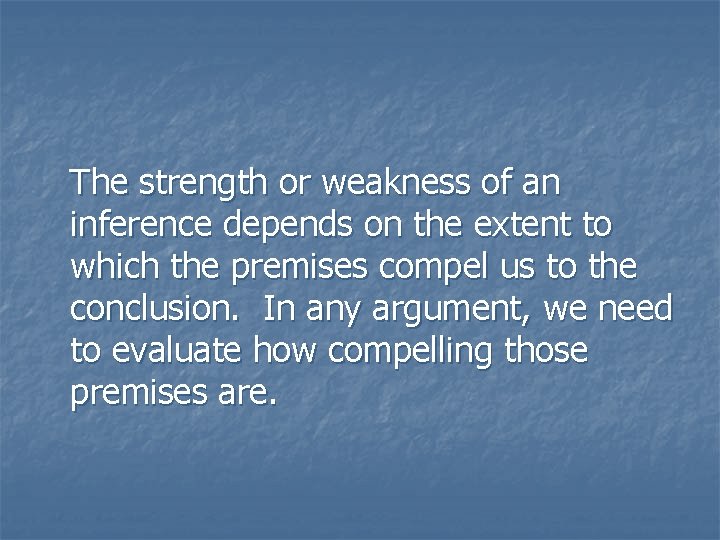 The strength or weakness of an inference depends on the extent to which the premises compel us to the conclusion.  In any argument, we need to evaluate how compelling those premises are.